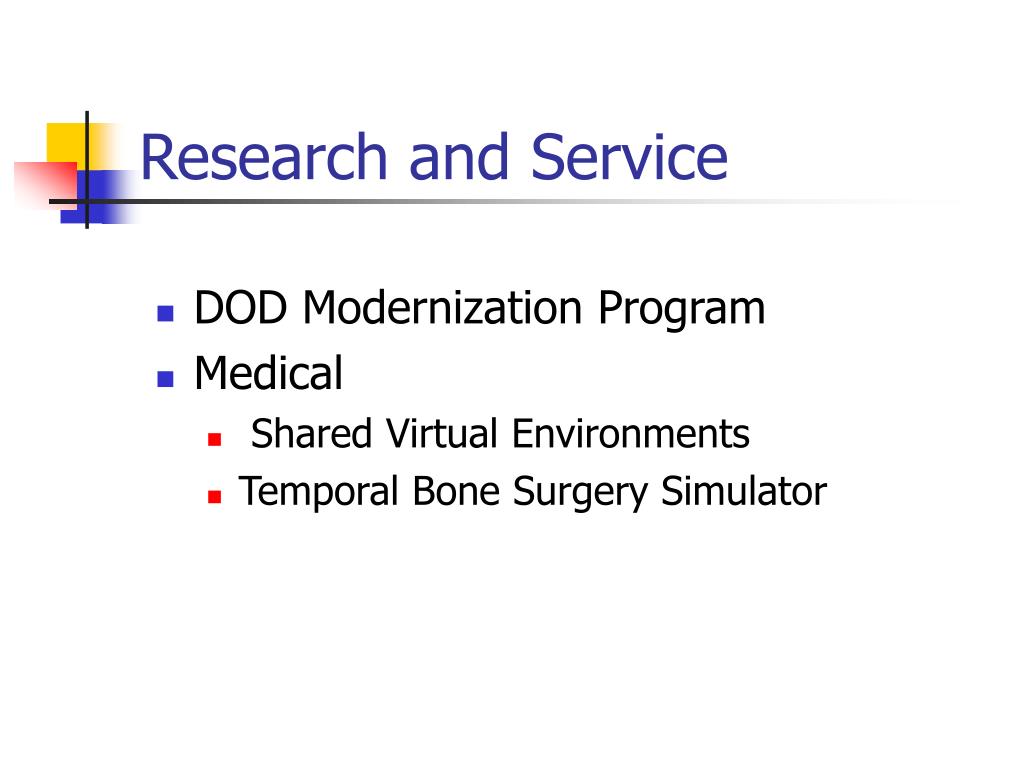 Research and Service

- DOD Modernization Program
- Medical
  - Shared Virtual Environments
  - Temporal Bone Surgery Simulator